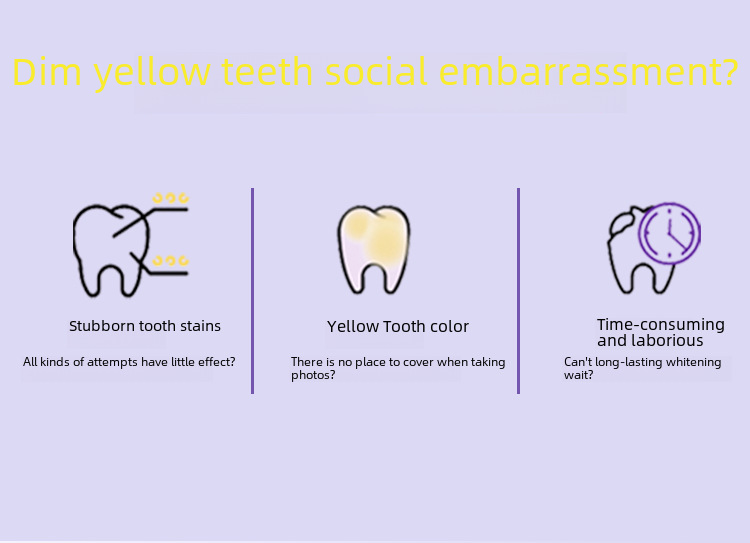 Dim yellow teeth social embarrassment?

Stubborn tooth stains

All kinds of attempts have little effect?

Yellow Tooth color

There is no place to cover when taking photos?

Time-consuming and laborious

Can't long-lasting whitening wait?